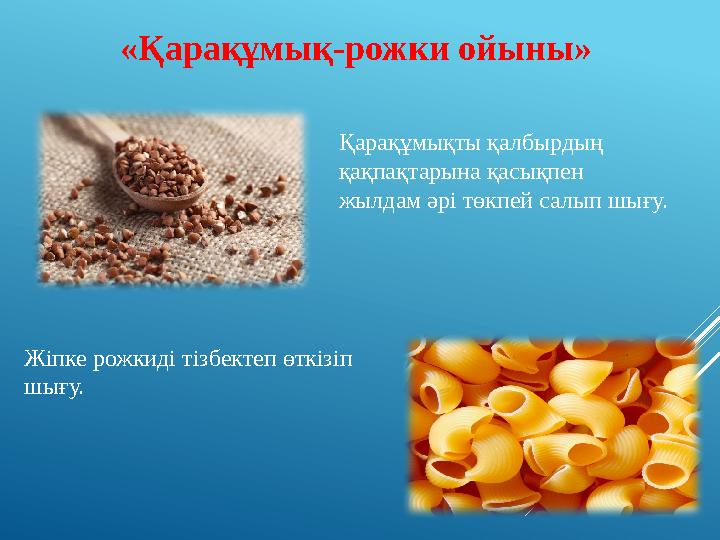 «Қарақұмық-рожки ойыны»

Қарақұмықты қалбырдың қақпақтарына қасықпен жылдам әрі төкпей салып шығу.

Жіпке рожкиді тізбектеп өткізіп шығу.